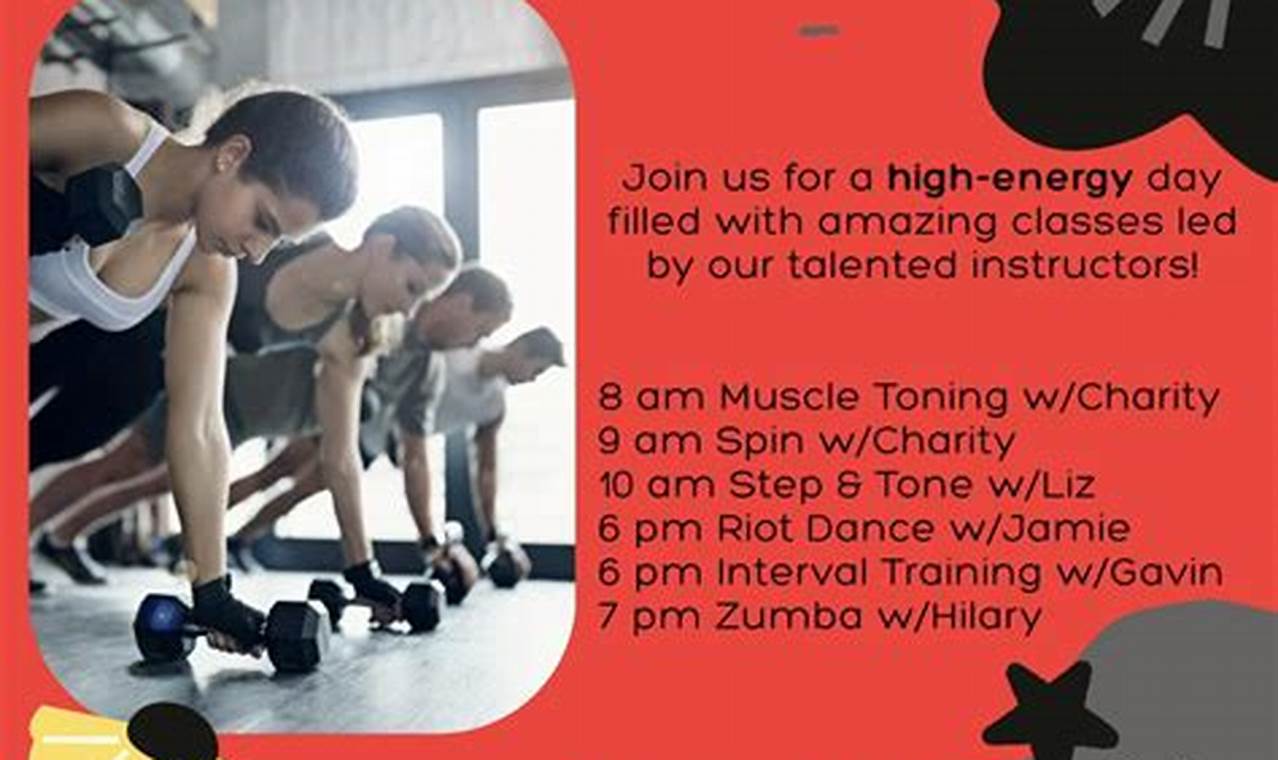 Join us for a high-energy day filled with amazing classes led by our talented instructors!

8 am Muscle Toning w/Charity
9 am Spin w/Charity
10 am Step & Tone w/Liz
6 pm Riot Dance w/Jamie
6 pm Interval Training w/Gavin
7 pm Zumba w/Hilary